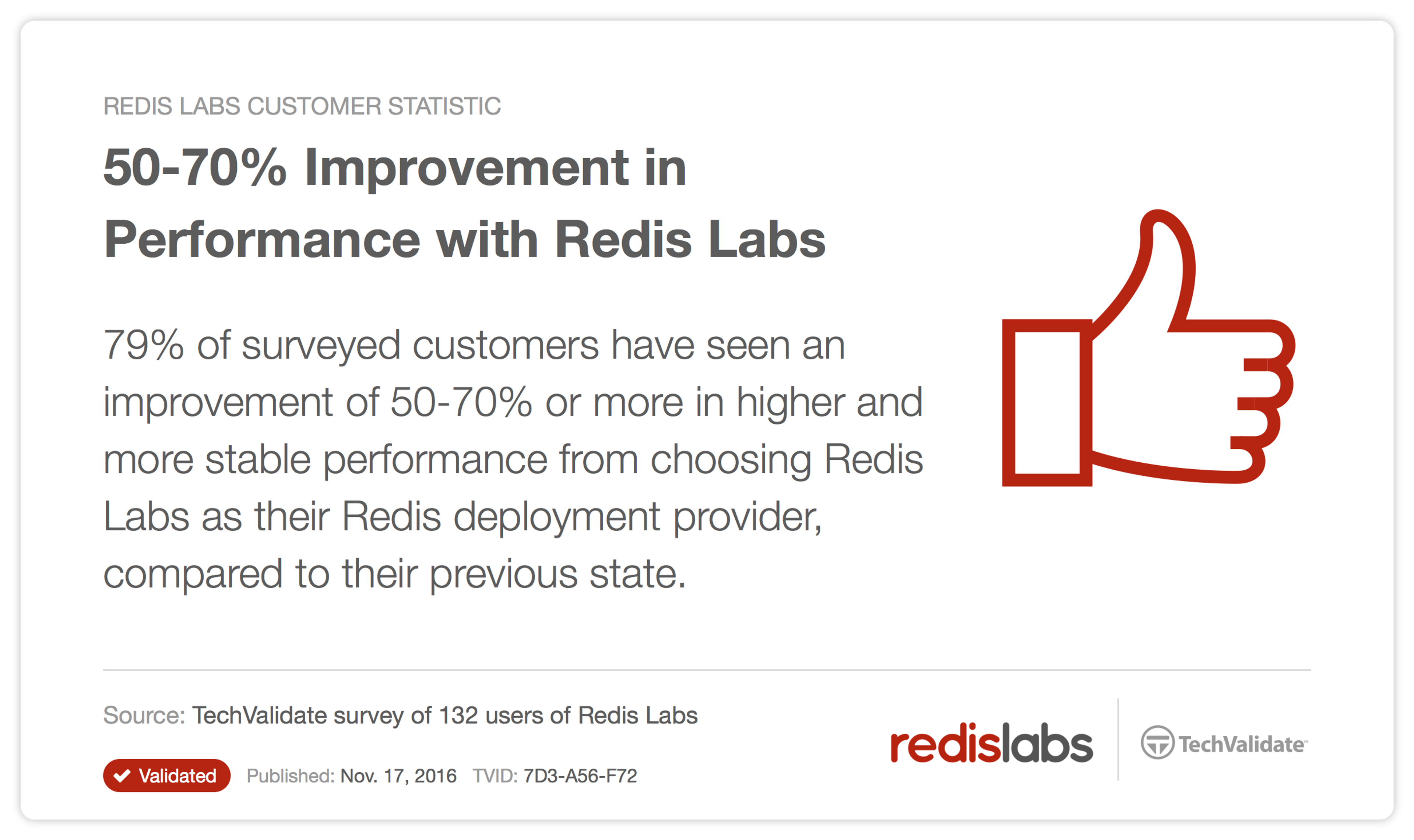 REDIS LABS CUSTOMER STATISTIC

50-70% Improvement in Performance with Redis Labs

79% of surveyed customers have seen an improvement of 50-70% or more in higher and more stable performance from choosing Redis Labs as their Redis deployment provider, compared to their previous state.

Source: TechValidate survey of 132 users of Redis Labs

Validated Published: Nov. 17, 2016 TVID: 7D3-A56-F72

redislabs

TechValidate